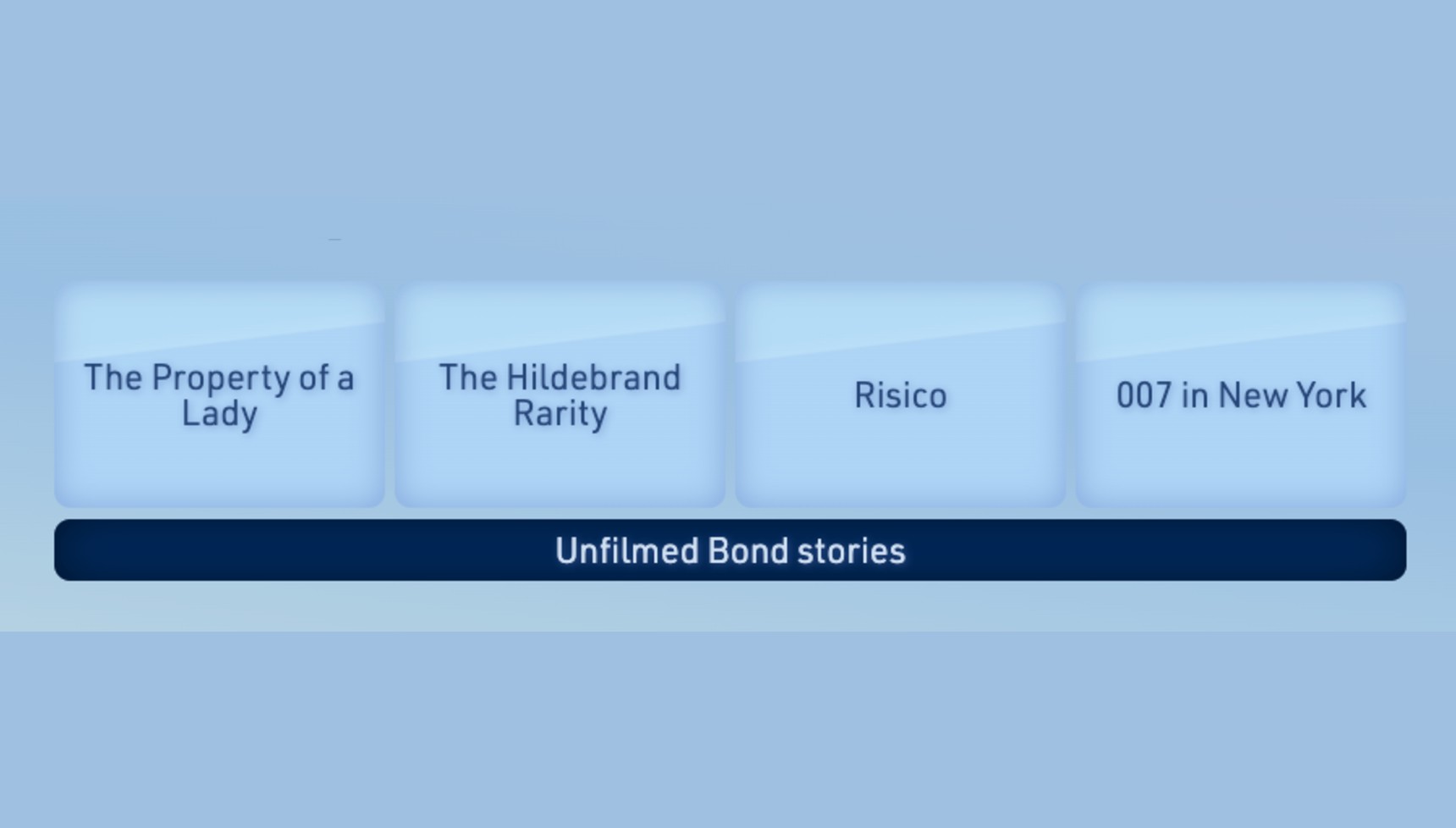 The Property of a Lady

The Hildebrand Rarity

Risico

007 in New York

Unfilmed Bond stories